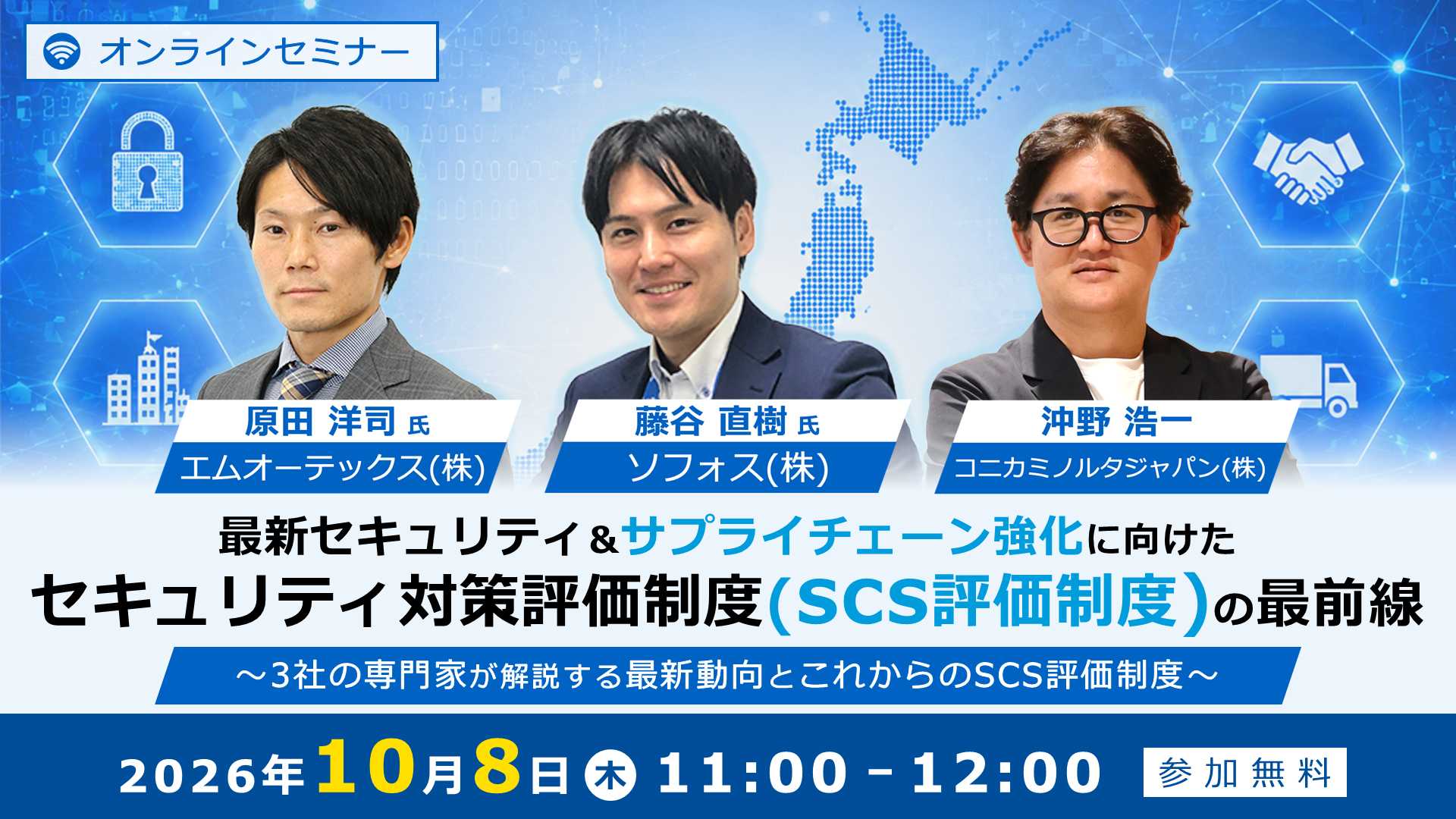 オンラインセミナー

原田 洋司 氏
エムオーテックス(株)

藤谷 直樹 氏
ソフォス(株)

沖野 浩一
コニカミノルタジャパン(株)

最新セキュリティ＆サプライチェーン強化に向けた
セキュリティ対策評価制度(SCS評価制度)の最前線

～3社の専門家が解説する最新動向とこれからのSCS評価制度～

2026年10月8日 木 11:00 - 12:00 参加無料